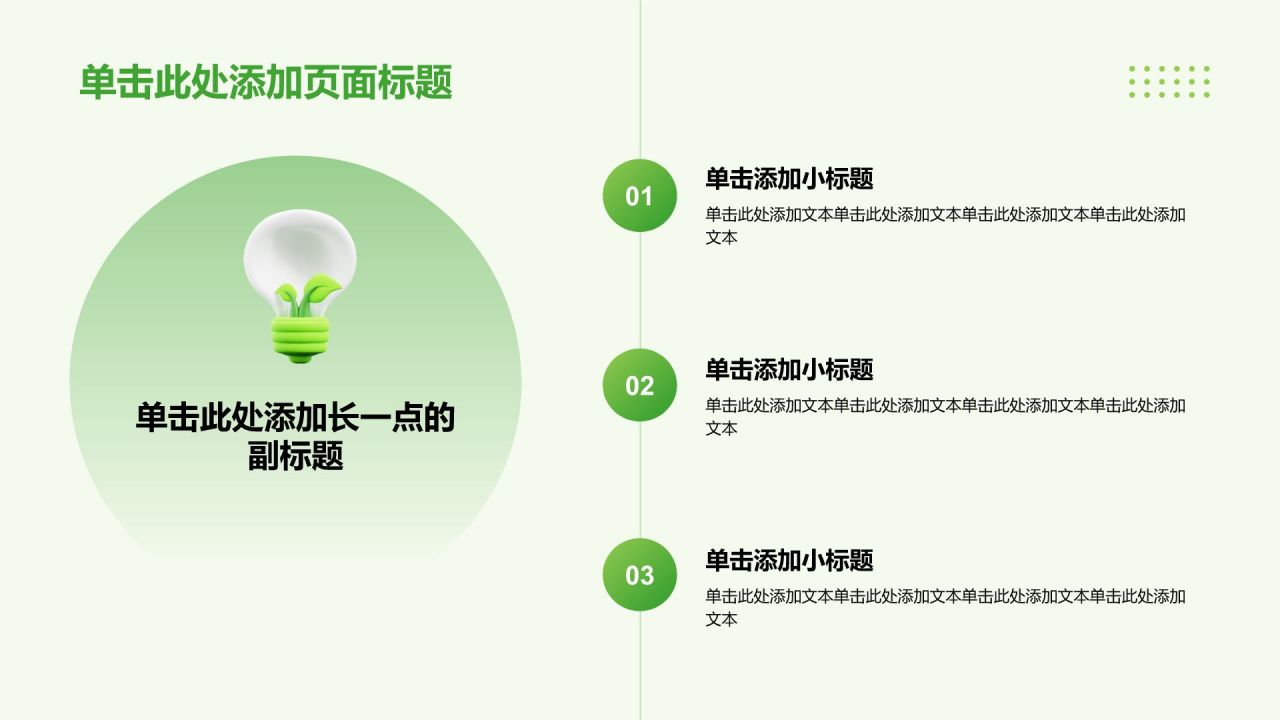 单击此处添加页面标题

单击此处添加长一点的副标题

01

单击添加小标题

单击此处添加文本单击此处添加文本单击此处添加文本单击此处添加文本

02

单击添加小标题

单击此处添加文本单击此处添加文本单击此处添加文本单击此处添加文本

03

单击添加小标题

单击此处添加文本单击此处添加文本单击此处添加文本单击此处添加文本